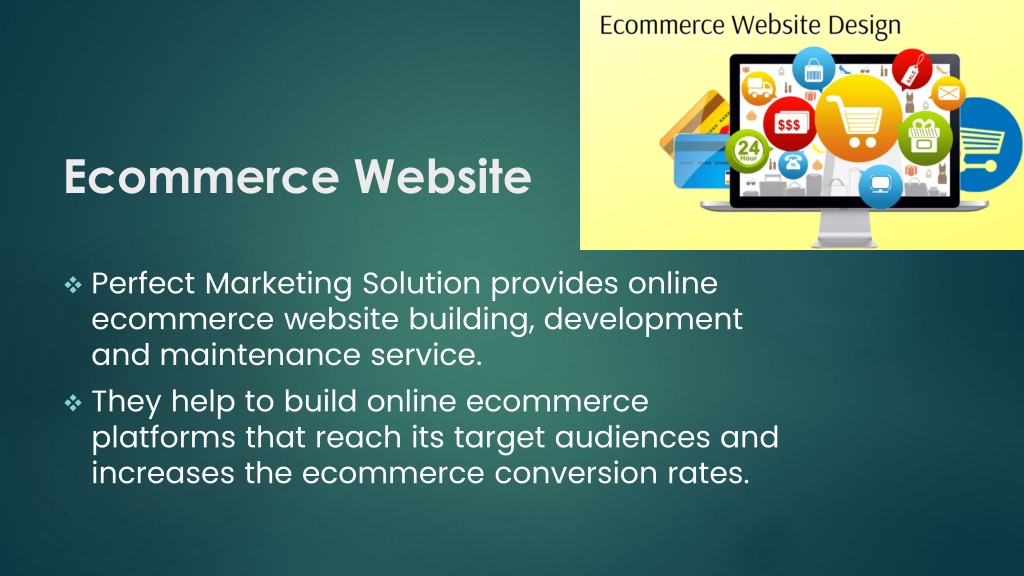 Ecommerce Website Design

$$$

24 Hour

Ecommerce Website

❖ Perfect Marketing Solution provides online ecommerce website building, development and maintenance service.

❖ They help to build online ecommerce platforms that reach its target audiences and increases the ecommerce conversion rates.